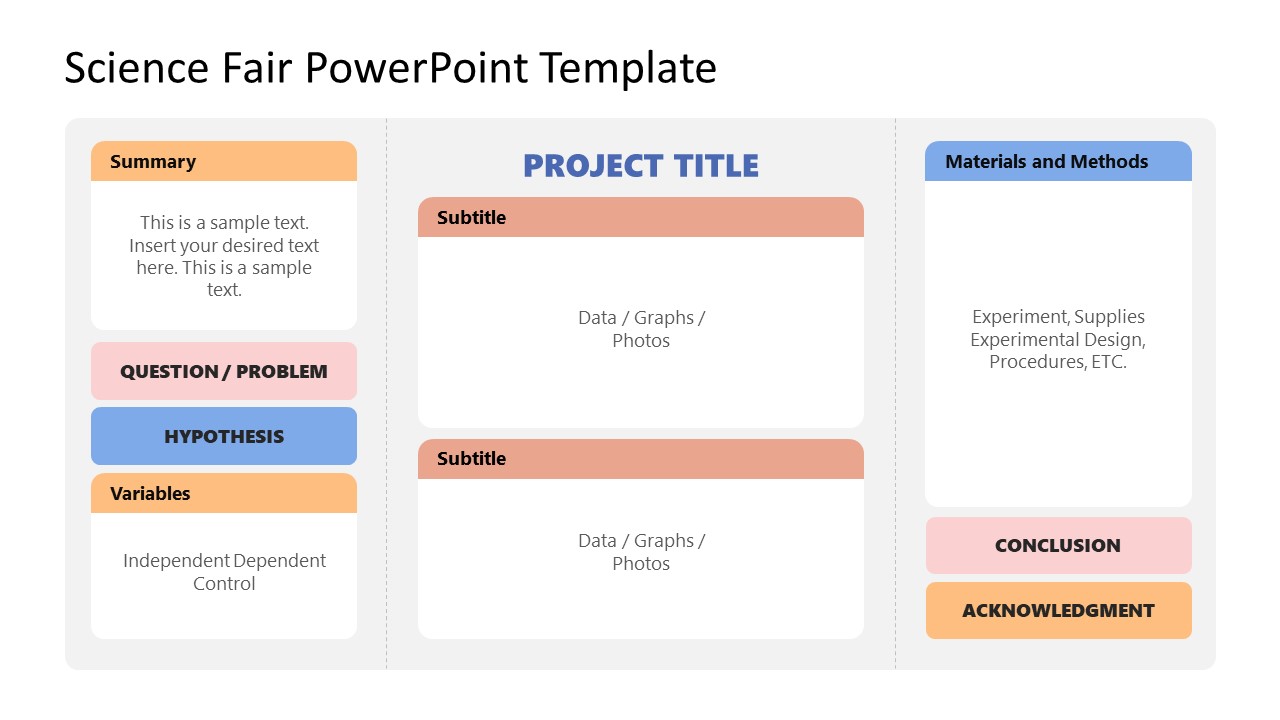 Science Fair PowerPoint Template

Summary

This is a sample text. Insert your desired text here. This is a sample text.

QUESTION / PROBLEM

HYPOTHESIS

Variables

Independent Dependent Control

PROJECT TITLE

Subtitle

Data / Graphs / Photos

Subtitle

Data / Graphs / Photos

Materials and Methods

Experiment, Supplies Experimental Design, Procedures, ETC.

CONCLUSION

ACKNOWLEDGMENT